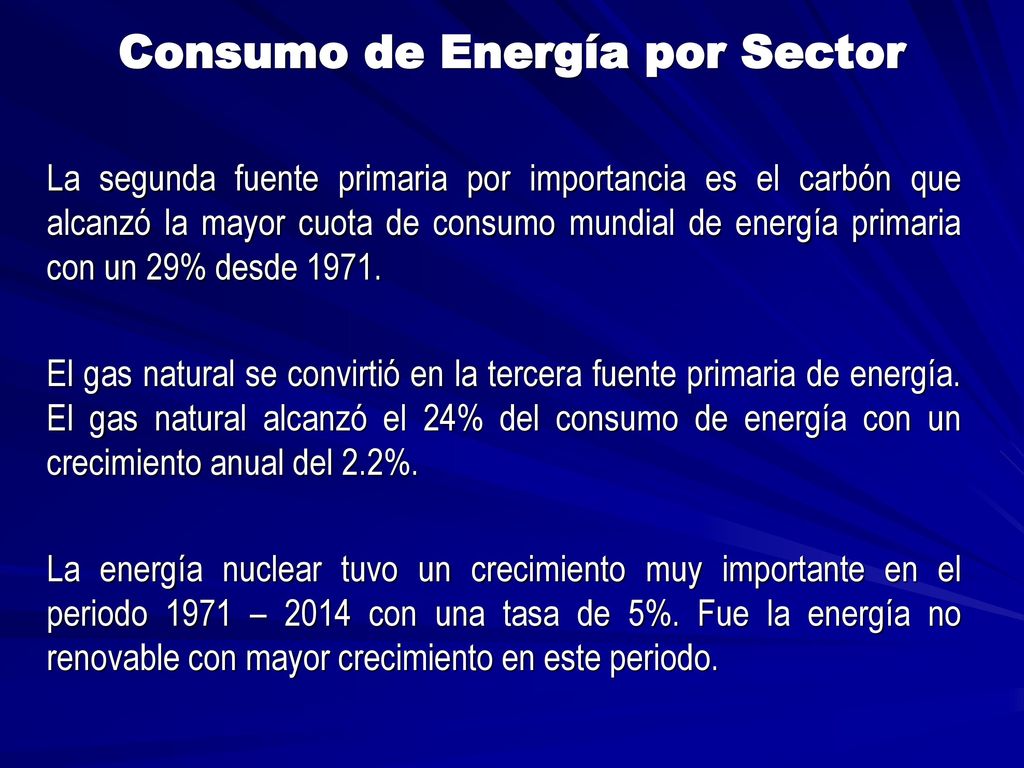 Consumo de Energía por Sector

La segunda fuente primaria por importancia es el carbón que alcanzó la mayor cuota de consumo mundial de energía primaria con un 29% desde 1971.

El gas natural se convirtió en la tercera fuente primaria de energía. El gas natural alcanzó el 24% del consumo de energía con un crecimiento anual del 2.2%.

La energía nuclear tuvo un crecimiento muy importante en el periodo 1971 – 2014 con una tasa de 5%. Fue la energía no renovable con mayor crecimiento en este periodo.